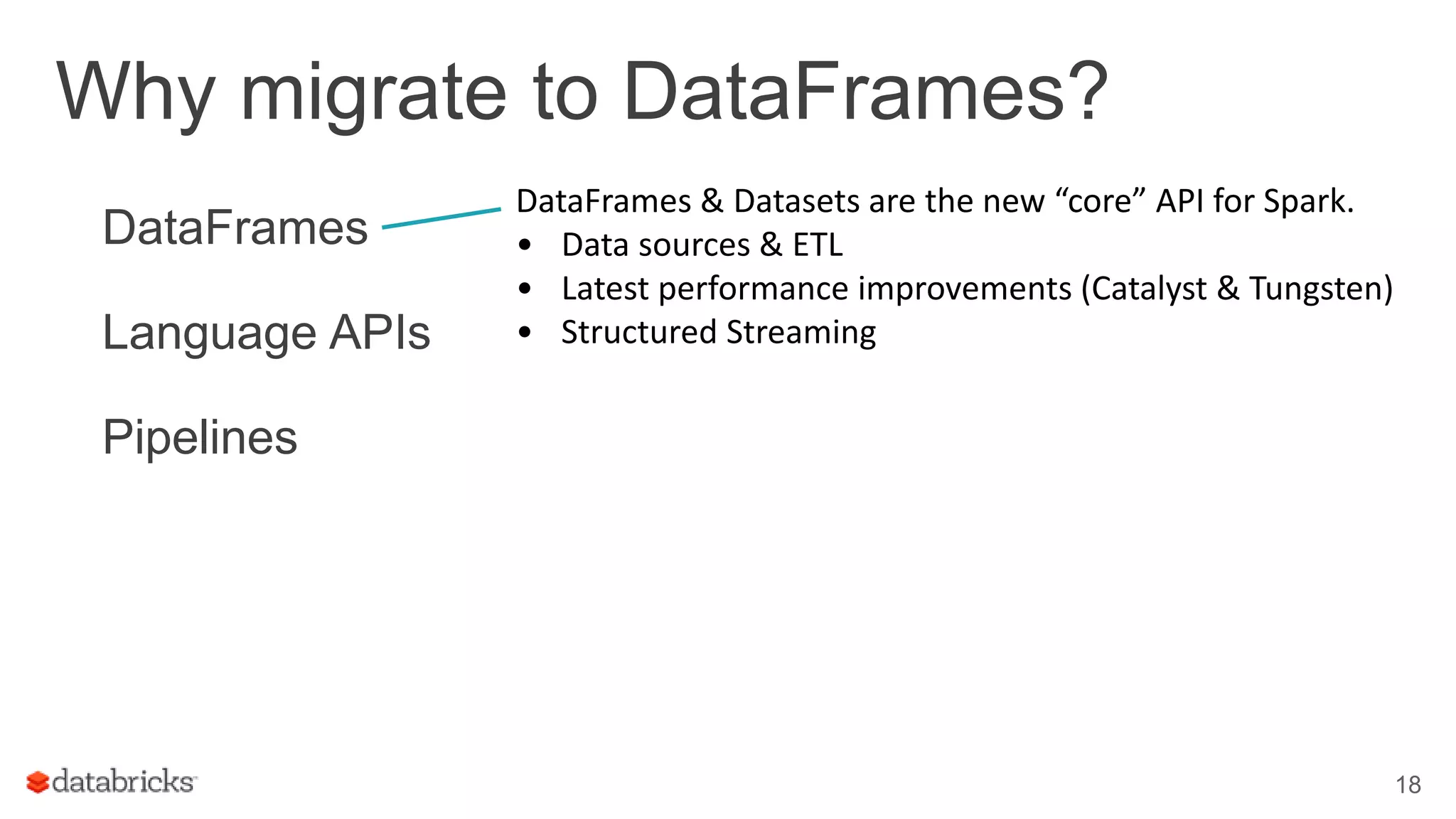 Why migrate to DataFrames?

DataFrames

Language APIs

Pipelines

DataFrames & Datasets are the new “core” API for Spark.
• Data sources & ETL
• Latest performance improvements (Catalyst & Tungsten)
• Structured Streaming

databricks

18